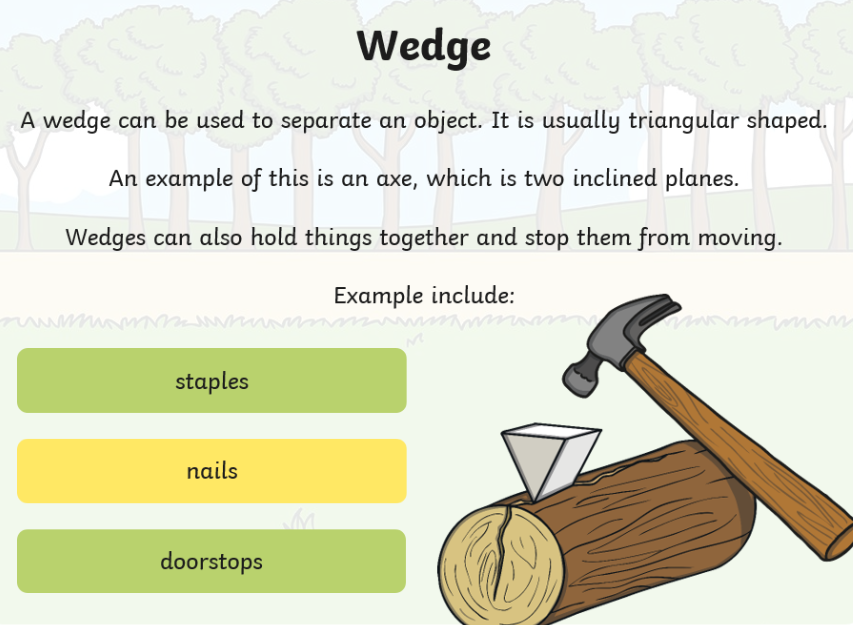 Wedge

A wedge can be used to separate an object. It is usually triangular shaped.

An example of this is an axe, which is two inclined planes.

Wedges can also hold things together and stop them from moving.

Example include:

staples

nails

doorstops